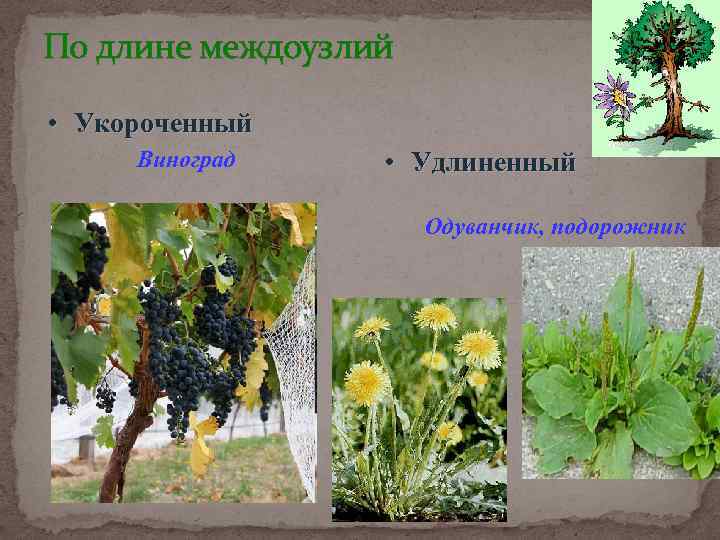 По длине междоузлий

• Укороченный

Виноград

• Удлиненный

Одуванчик, подорожник